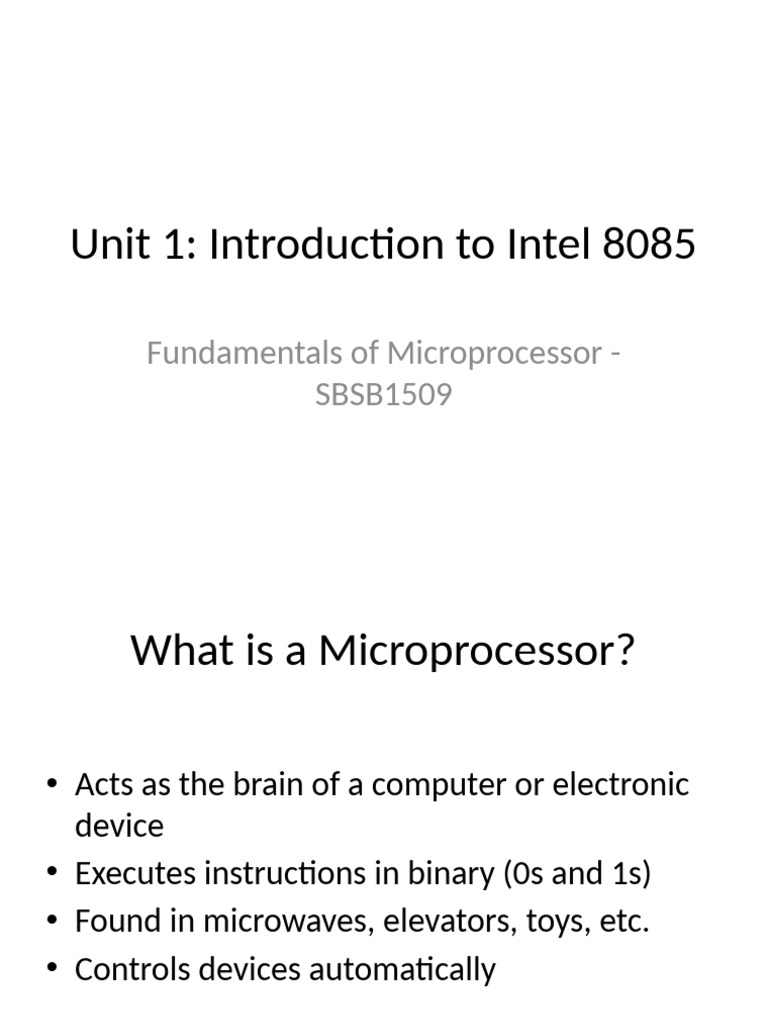 Unit 1: Introduction to Intel 8085

Fundamentals of Microprocessor - SBSB1509

What is a Microprocessor?

• Acts as the brain of a computer or electronic device
• Executes instructions in binary (0s and 1s)
• Found in microwaves, elevators, toys, etc.
• Controls devices automatically